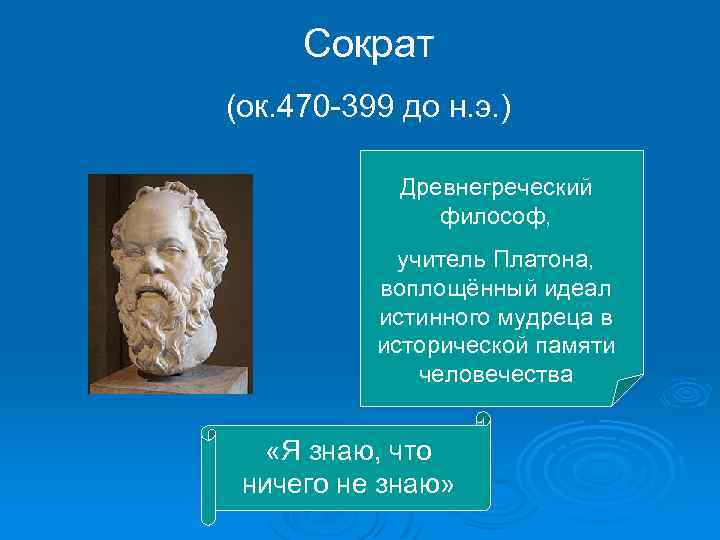 Сократ

(ок.470-399 до н.э.)

Древнегреческий философ,

учитель Платона, воплощённый идеал истинного мудреца в исторической памяти человечества

«Я знаю, что ничего не знаю»